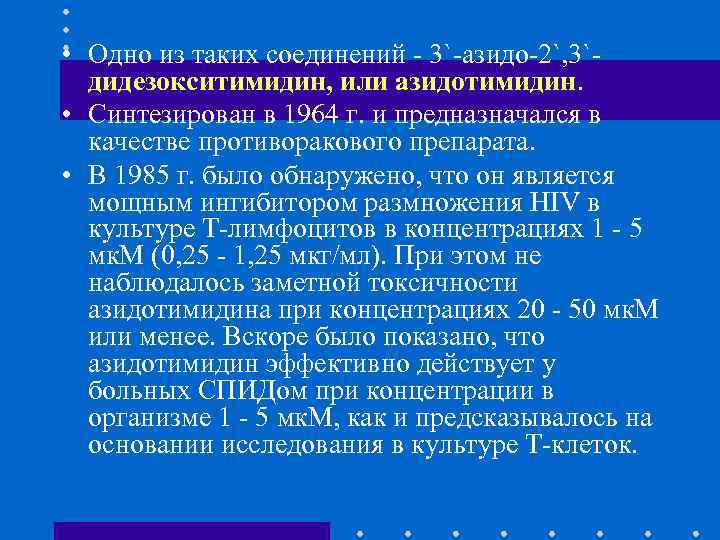 • Одно из таких соединений - 3`-азидо-2`,3`-дидезокситимидин, или азидотимидин.

• Синтезирован в 1964 г. и предназначался в качестве противоракового препарата.

• В 1985 г. было обнаружено, что он является мощным ингибитором размножения HIV в культуре Т-лимфоцитов в концентрациях 1 - 5 мкМ (0,25 - 1,25 мкг/мл). При этом не наблюдалось заметной токсичности азидотимидина при концентрациях 20 - 50 мкМ или менее. Вскоре было показано, что азидотимидин эффективно действует у больных СПИДом при концентрации в организме 1 - 5 мкМ, как и предсказывалось на основании исследования в культуре Т-клеток.